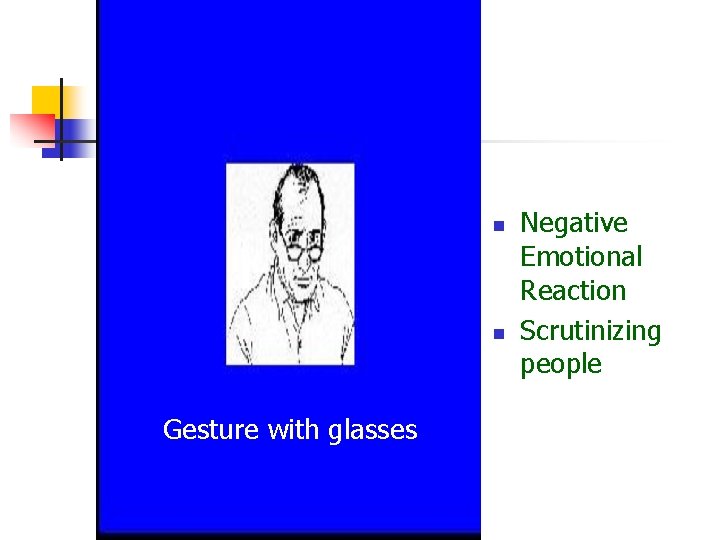 Gesture with glasses

- Negative Emotional Reaction
- Scrutinizing people